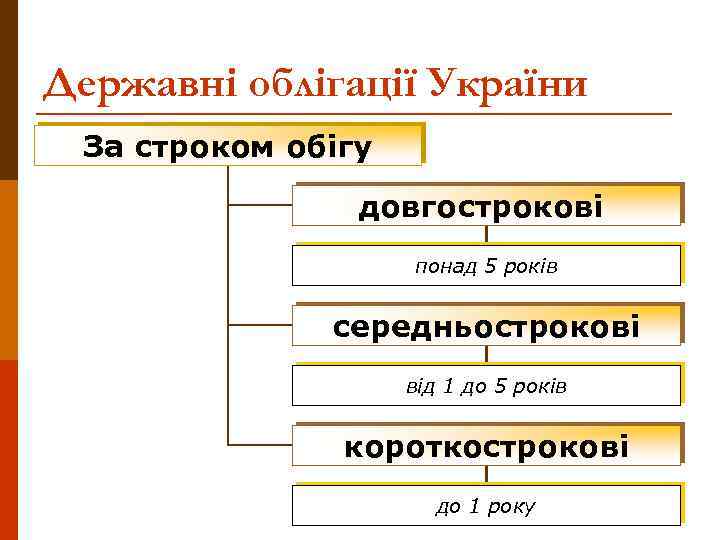 Державні облігації України

За строком обігу

довгострокові

понад 5 років

середньострокові

від 1 до 5 років

короткострокові

до 1 року